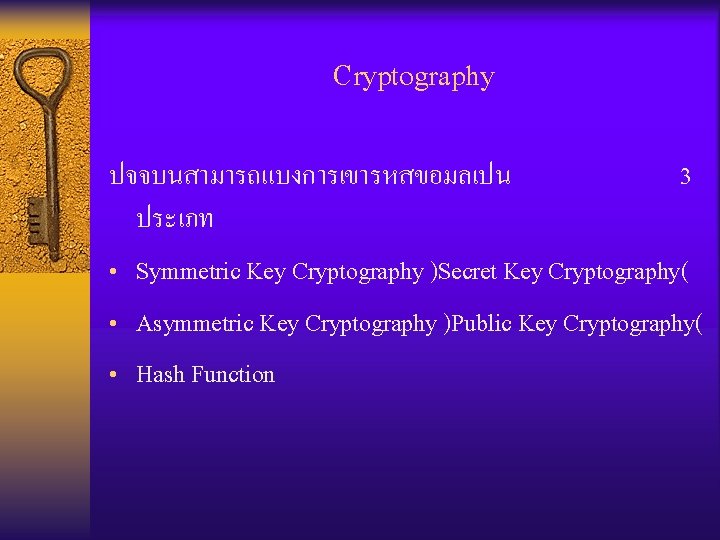 Cryptography

ปจจบนสามารถแบงการเขารหสขอมลเปน 3 ประเภท

• Symmetric Key Cryptography )Secret Key Cryptography(

• Asymmetric Key Cryptography )Public Key Cryptography(

• Hash Function